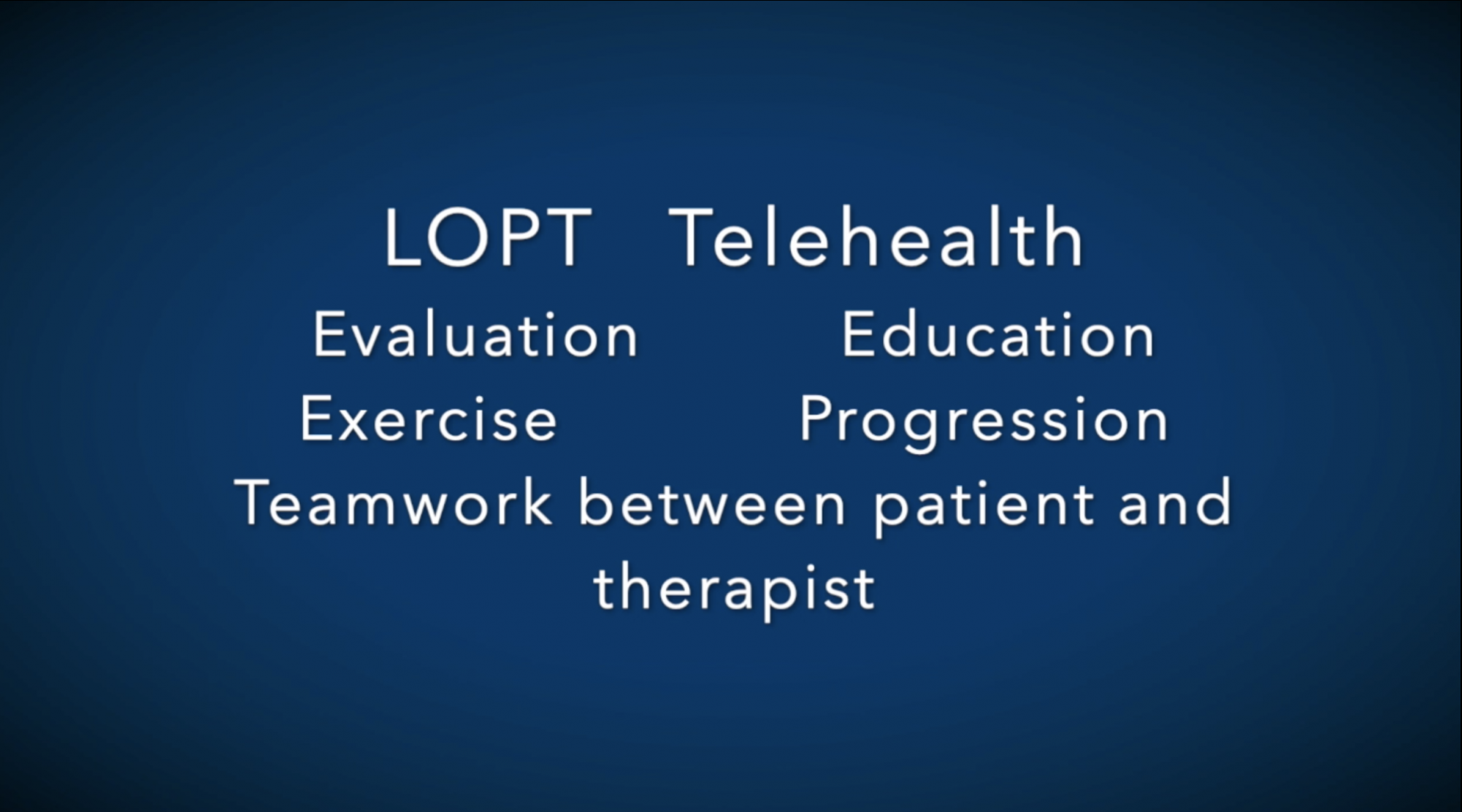 LOPT Telehealth

Evaluation Education

Exercise Progression

Teamwork between patient and therapist